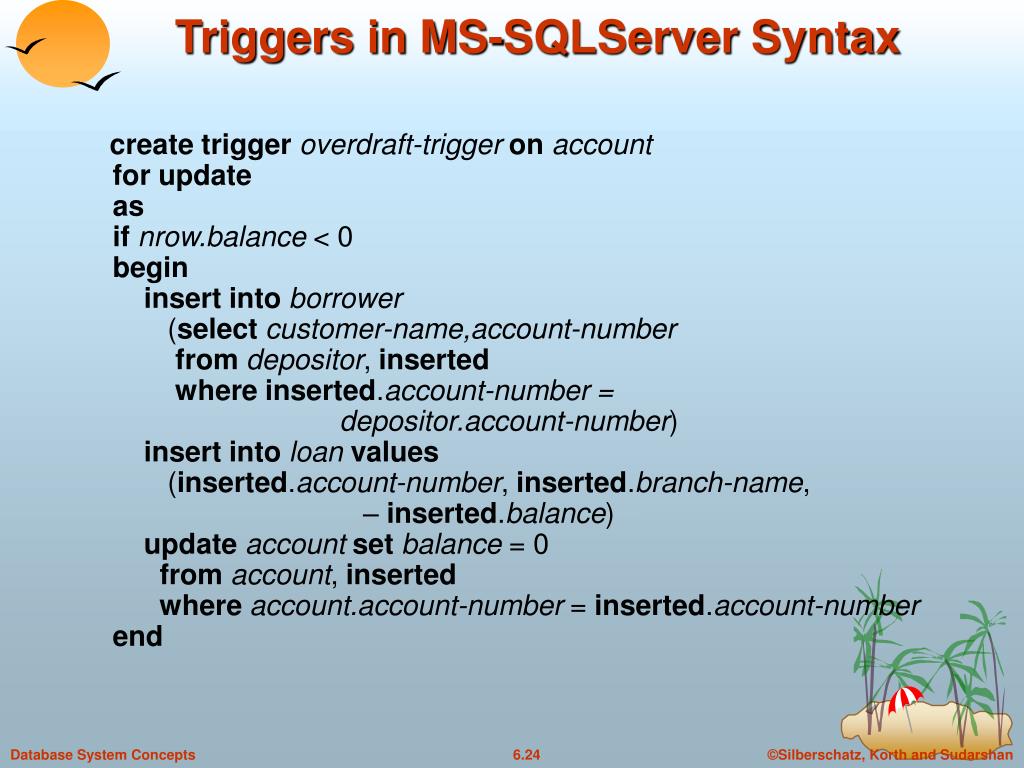 Triggers in MS-SQLServer Syntax

create trigger overdraft-trigger on account
for update
as
if nrow.balance < 0
begin
insert into borrower
(select customer-name,account-number
from depositor, inserted
where inserted.account-number =
depositor.account-number)
insert into loan values
(inserted.account-number, inserted.branch-name,
– inserted.balance)
update account set balance = 0
from account, inserted
where account.account-number = inserted.account-number
end

Database System Concepts
6.24
©Silberschatz, Korth and Sudarshan